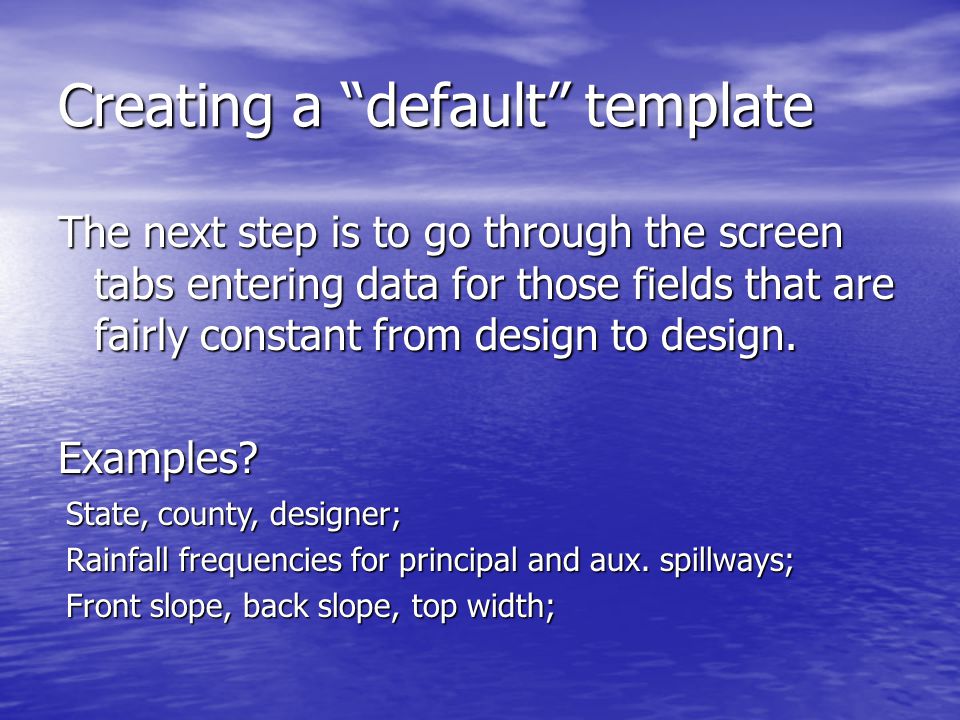 Creating a “default” template

The next step is to go through the screen tabs entering data for those fields that are fairly constant from design to design.

Examples?

State, county, designer;

Rainfall frequencies for principal and aux. spillways;

Front slope, back slope, top width;